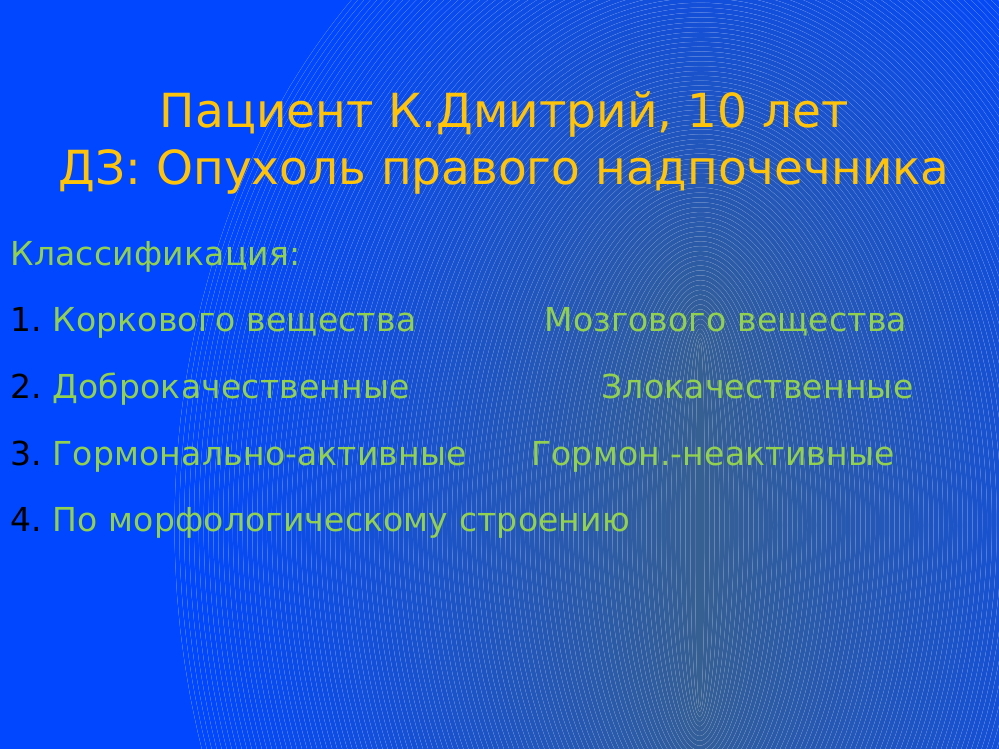 Пациент К.Дмитрий, 10 лет
ДЗ: Опухоль правого надпочечника

Классификация:

1. Коркового вещества Мозгового вещества

2. Доброкачественные Злокачественные

3. Гормонально-активные Гормон.-неактивные

4. По морфологическому строению